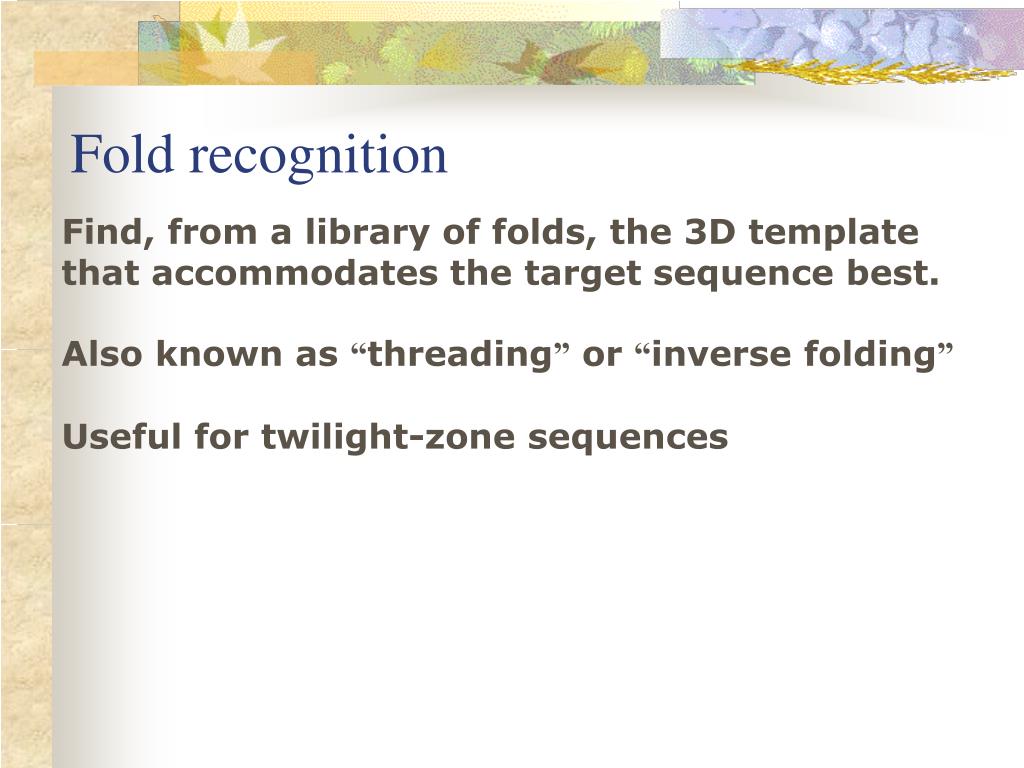 Fold recognition

Find, from a library of folds, the 3D template that accommodates the target sequence best.

Also known as “threading” or “inverse folding”

Useful for twilight-zone sequences